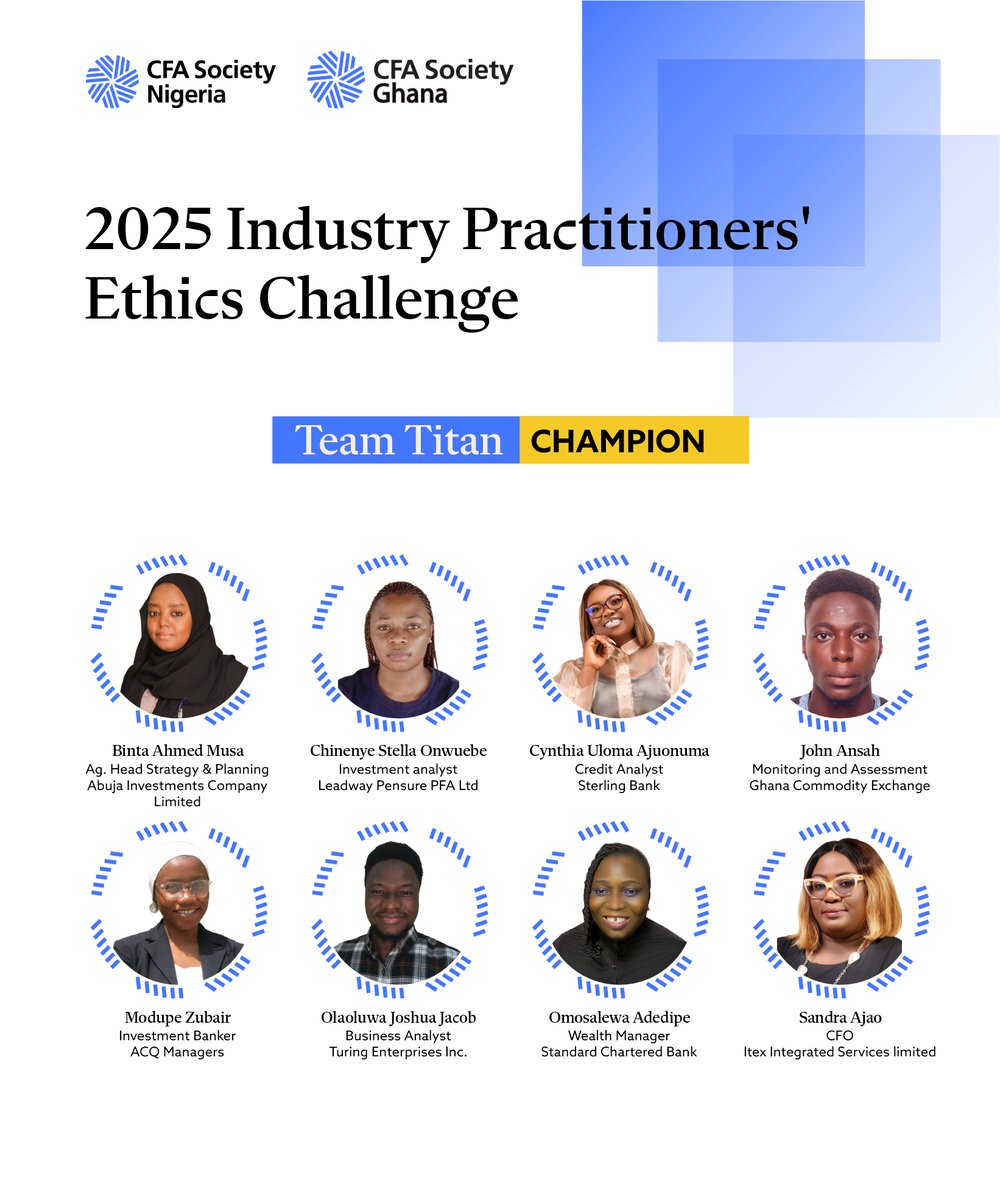 CFA Society Nigeria

CFA Society Ghana

2025 Industry Practitioners' Ethics Challenge

Team Titan CHAMPION

Binta Ahmed Musa
Ag. Head Strategy & Planning
Abuja Investments Company Limited

Chinenye Stella Onwuebe
Investment analyst
Leadway Pensure PFA Ltd

Cynthia Uloma Ajuonuma
Credit Analyst
Sterling Bank

John Ansah
Monitoring and Assessment
Ghana Commodity Exchange

Modupe Zubair
Investment Banker
ACQ Managers

Olaoluwa Joshua Jacob
Business Analyst
Turing Enterprises Inc.

Omosalewa Adedipe
Wealth Manager
Standard Chartered Bank

Sandra Ajao
CFO
Itex Integrated Services limited